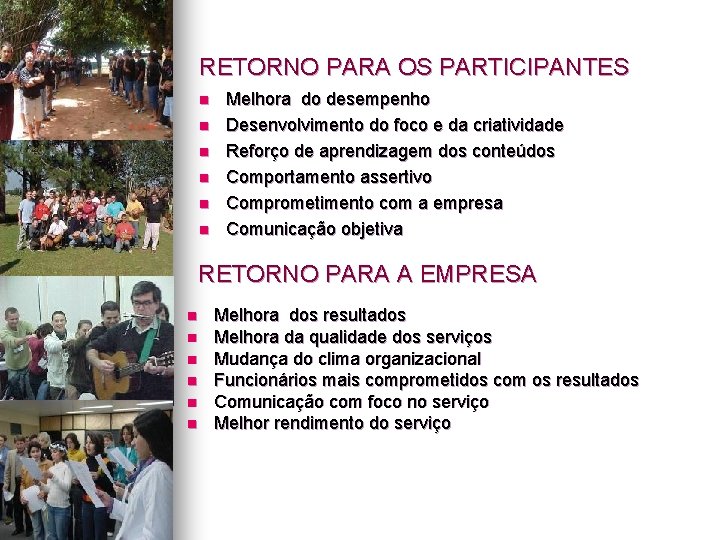 RETORNO PARA OS PARTICIPANTES

- Melhora do desempenho
- Desenvolvimento do foco e da criatividade
- Reforço de aprendizagem dos conteúdos
- Comportamento assertivo
- Comprometimento com a empresa
- Comunicação objetiva

RETORNO PARA A EMPRESA

- Melhora dos resultados
- Melhora da qualidade dos serviços
- Mudança do clima organizacional
- Funcionários mais comprometidos com os resultados
- Comunicação com foco no serviço
- Melhor rendimento do serviço